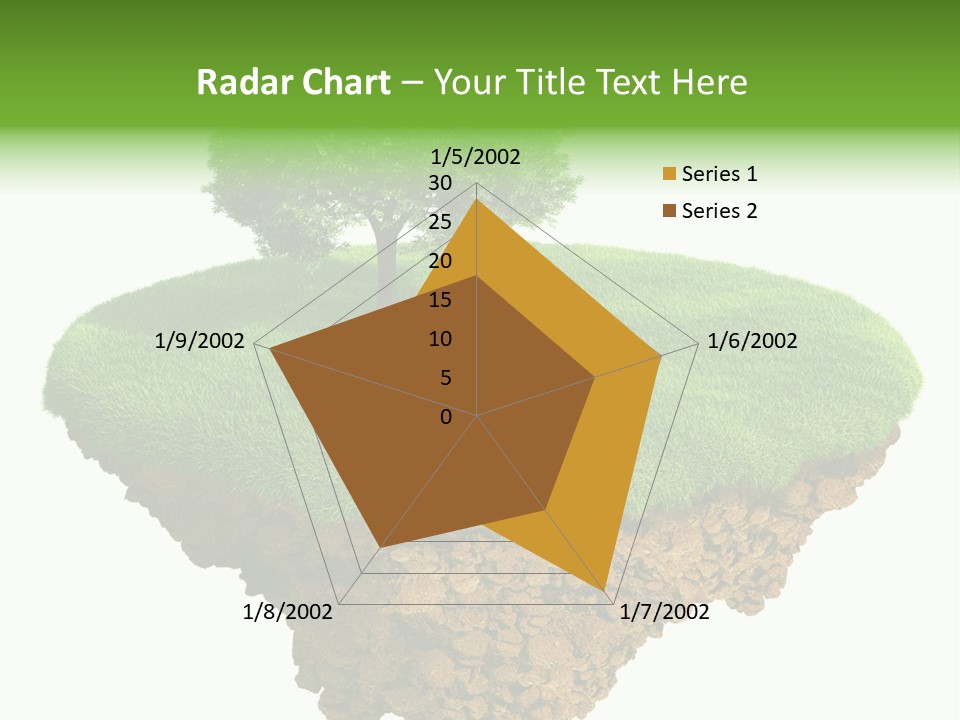 Radar Chart – Your Title Text Here

1/5/2002
30
25
20
15
10
5
0
1/6/2002
1/7/2002
1/8/2002
1/9/2002

Series 1
Series 2